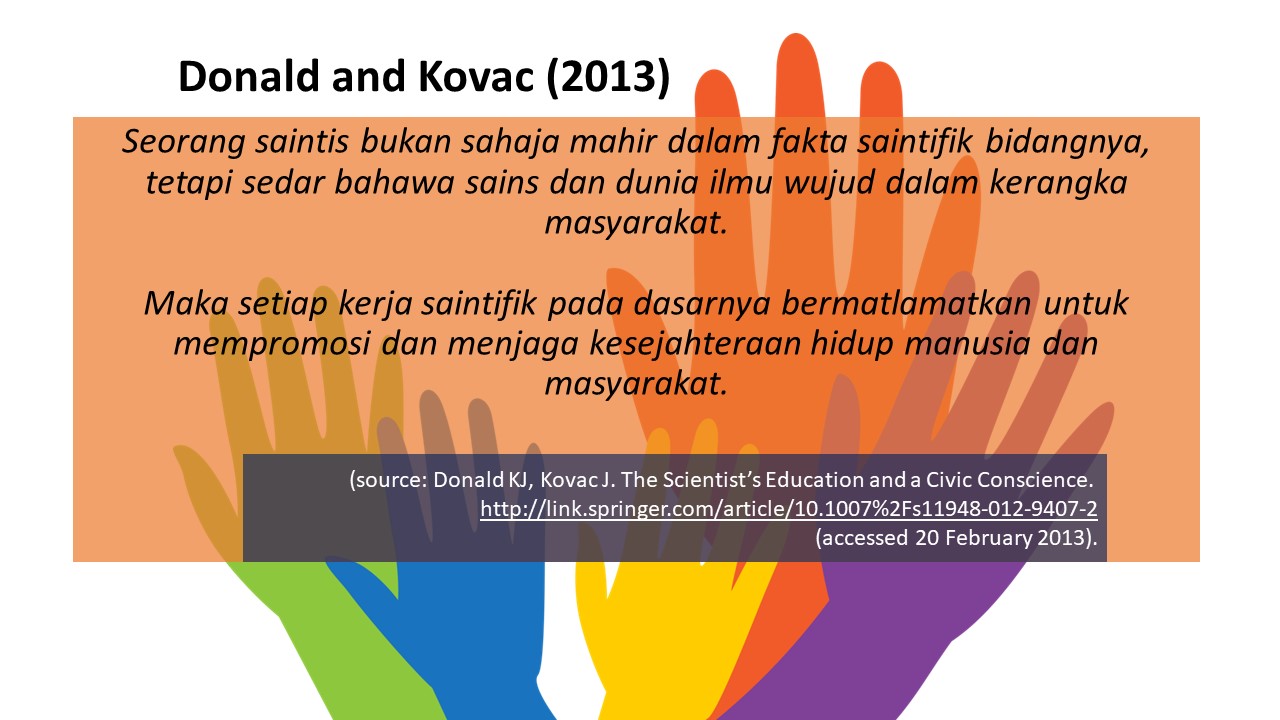 Donald and Kovac (2013)

Seorang saintis bukan sahaja mahir dalam fakta saintifik bidangnya, tetapi sedar bahawa sains dan dunia ilmu wujud dalam kerangka masyarakat.

Maka setiap kerja saintifik pada dasarnya bermatlamatkan untuk mempromosi dan menjaga kesejahteraan hidup manusia dan masyarakat.

(source: Donald KJ, Kovac J. The Scientist's Education and a Civic Conscience. http://link.springer.com/article/10.1007%2Fs11948-012-9407-2 (accessed 20 February 2013).